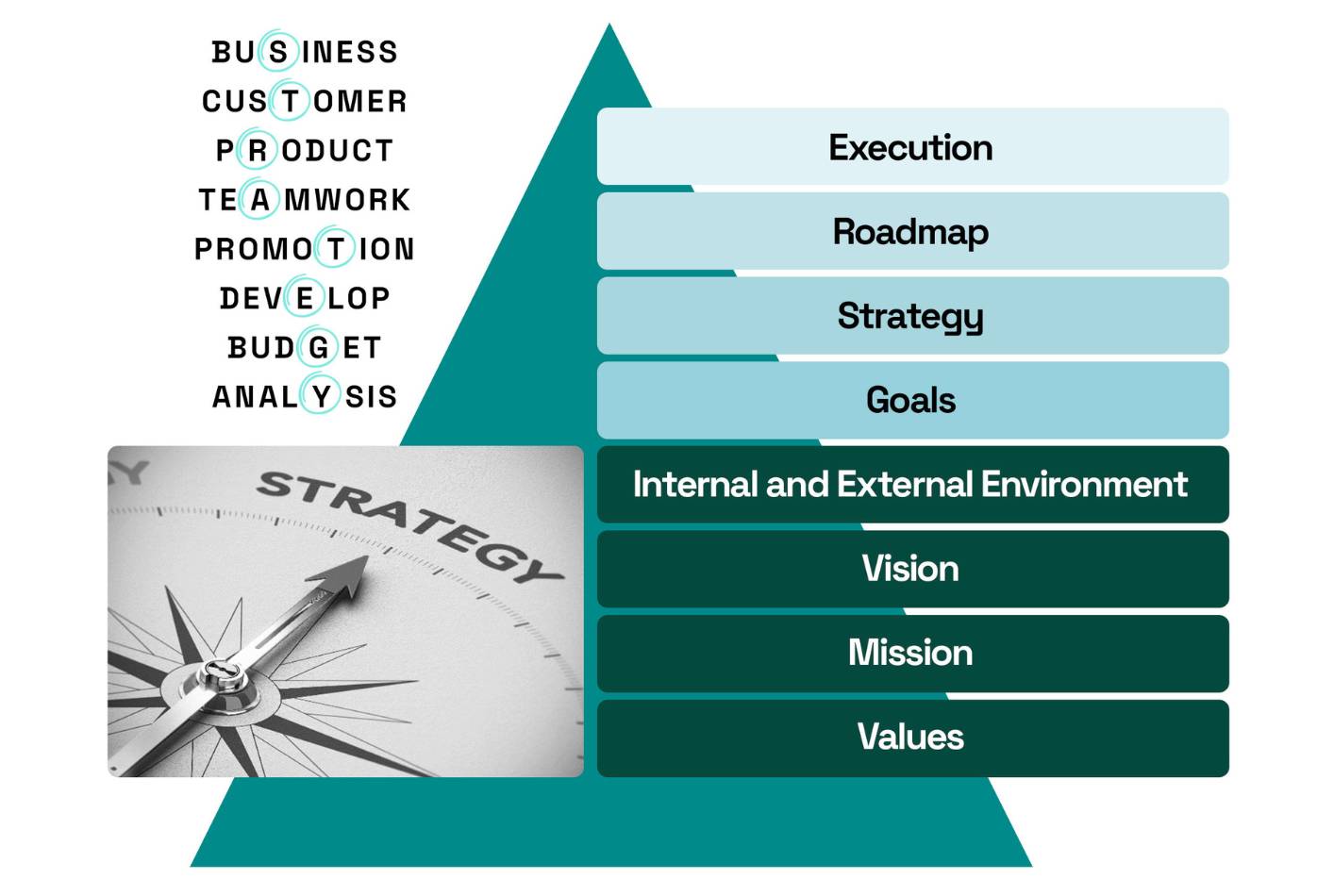 BUSINESS
CUSTOMER
PRODUCT
TEAMWORK
PROMOTION
DEVELOP
BUDGET
ANALYSIS

STRATEGY

Execution
Roadmap
Strategy
Goals
Internal and External Environment
Vision
Mission
Values